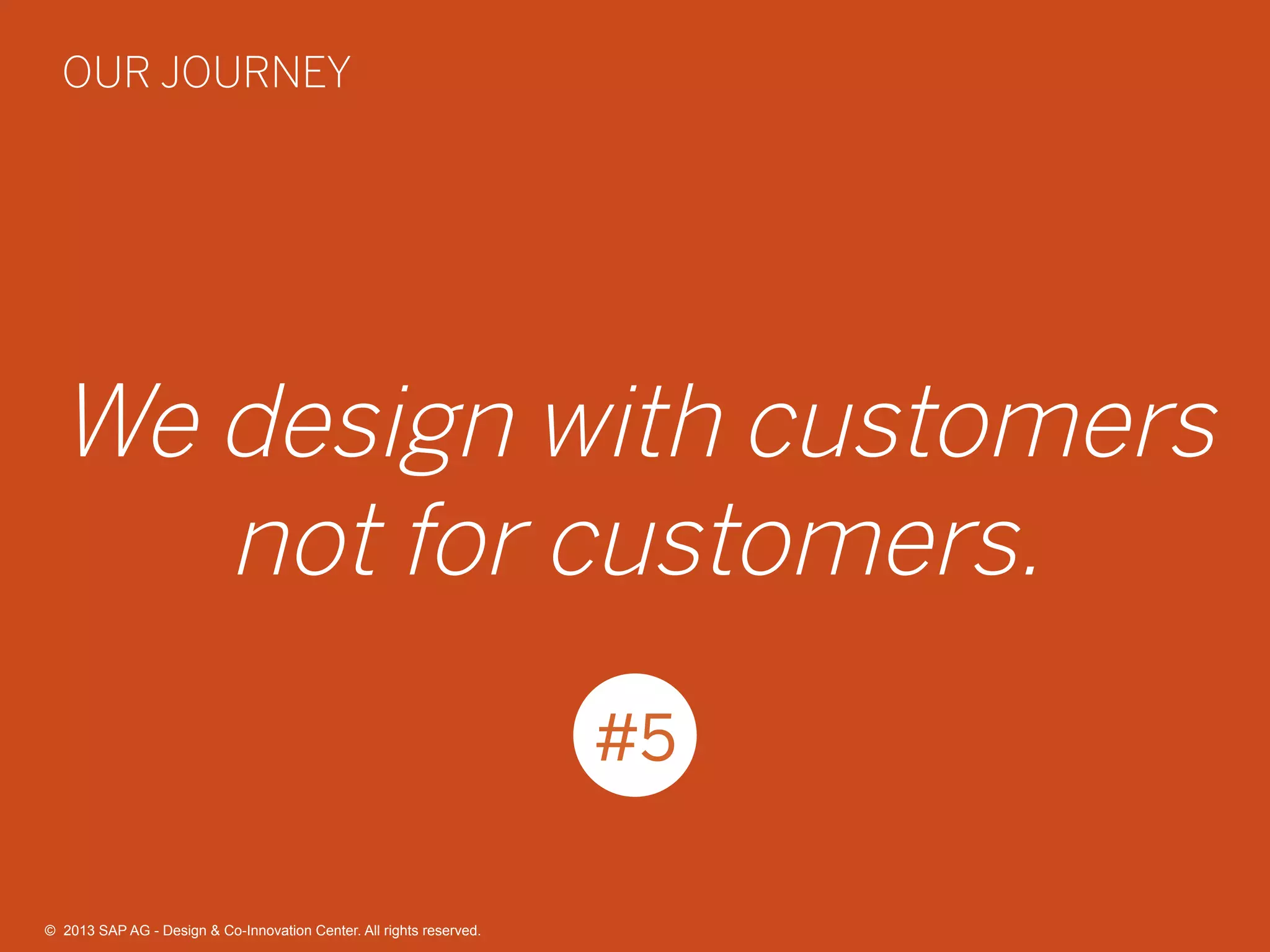 OUR JOURNEY

We design with customers not for customers.

#5

© 2013 SAP AG - Design & Co-Innovation Center. All rights reserved.